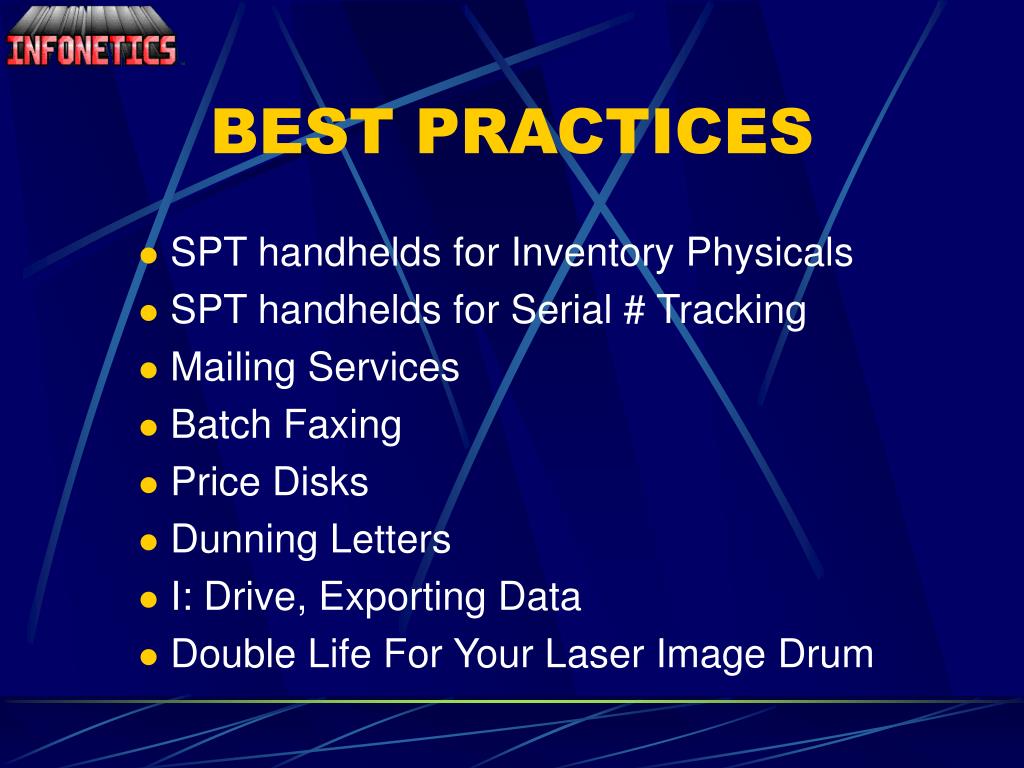 INFONETICS

BEST PRACTICES

- SPT handhelds for Inventory Physicals
- SPT handhelds for Serial # Tracking
- Mailing Services
- Batch Faxing
- Price Disks
- Dunning Letters
- I: Drive, Exporting Data
- Double Life For Your Laser Image Drum